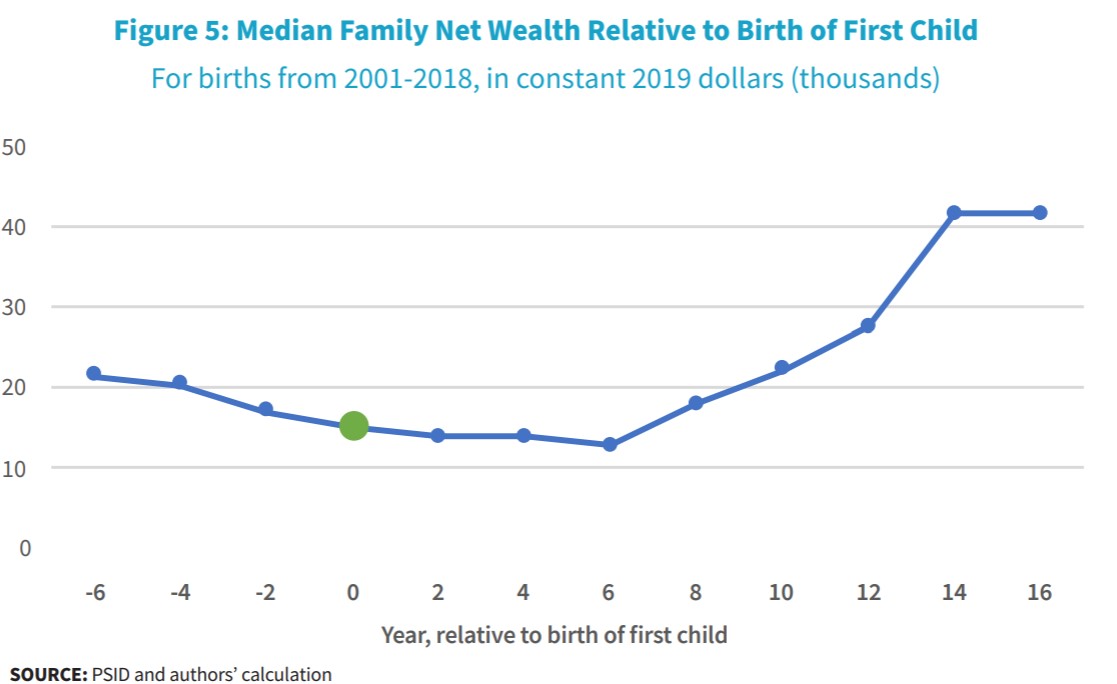 Figure 5: Median Family Net Wealth Relative to Birth of First Child
For births from 2001-2018, in constant 2019 dollars (thousands)

50
40
30
20
10
0

-6 -4 -2 0 2 4 6 8 10 12 14 16

Year, relative to birth of first child

SOURCE: PSID and authors' calculation